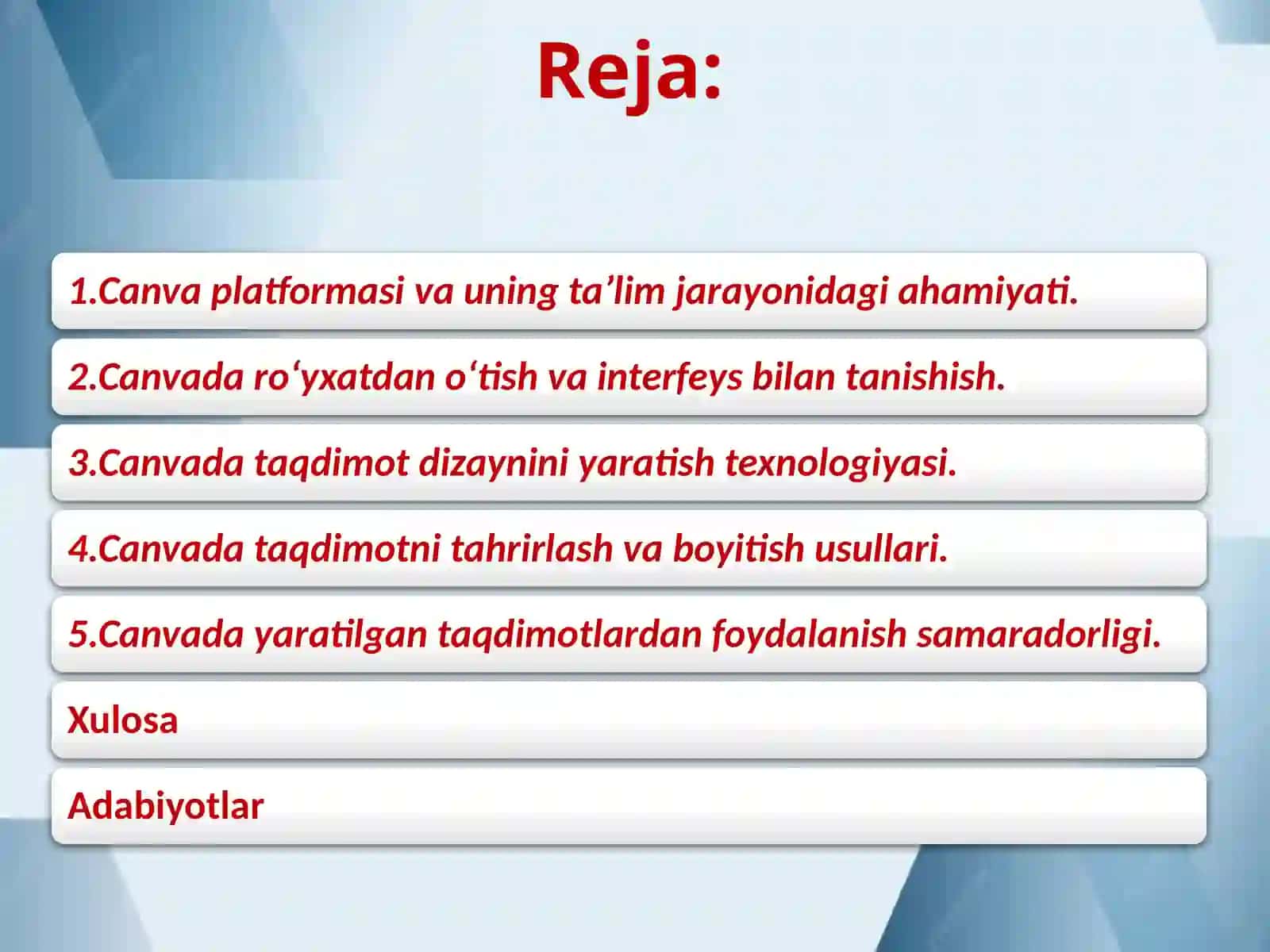 Reja:

1.Canva platformasi va uning ta’lim jarayonidagi ahamiyati.

2.Canvada ro‘yxatdan o‘tish va interfeys bilan tanishish.

3.Canvada taqdimot dizaynini yaratish texnologiyasi.

4.Canvada taqdimotni tahrirlash va boyitish usullari.

5.Canvada yaratilgan taqdimotlardan foydalanish samaradorligi.

Xulosa

Adabiyotlar